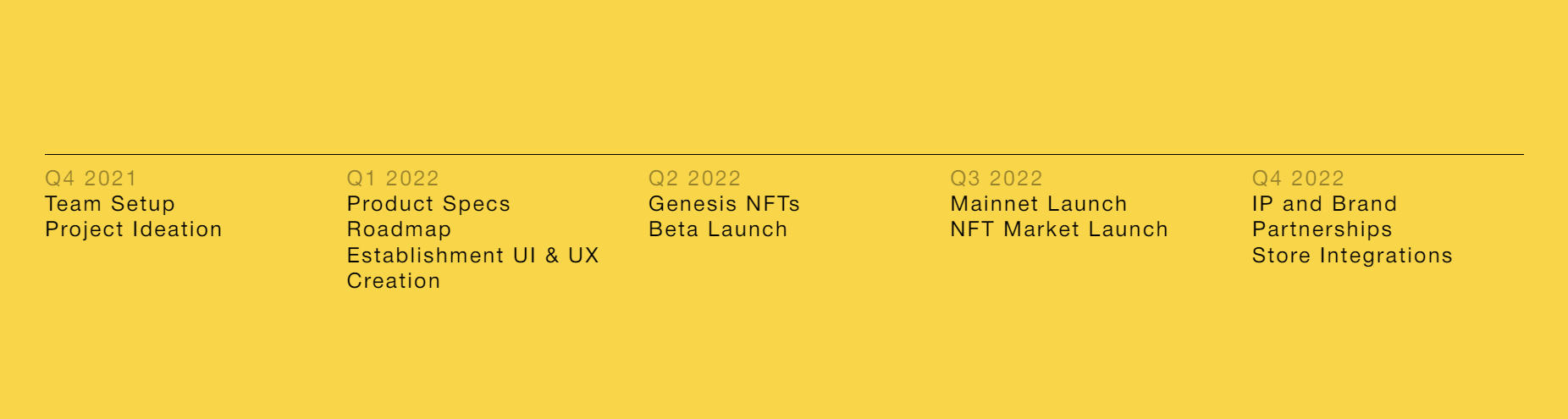 Q4 2021
Team Setup
Project Ideation

Q1 2022
Product Specs
Roadmap
Establishment UI & UX Creation

Q2 2022
Genesis NFTs
Beta Launch

Q3 2022
Mainnet Launch
NFT Market Launch

Q4 2022
IP and Brand Partnerships
Store Integrations